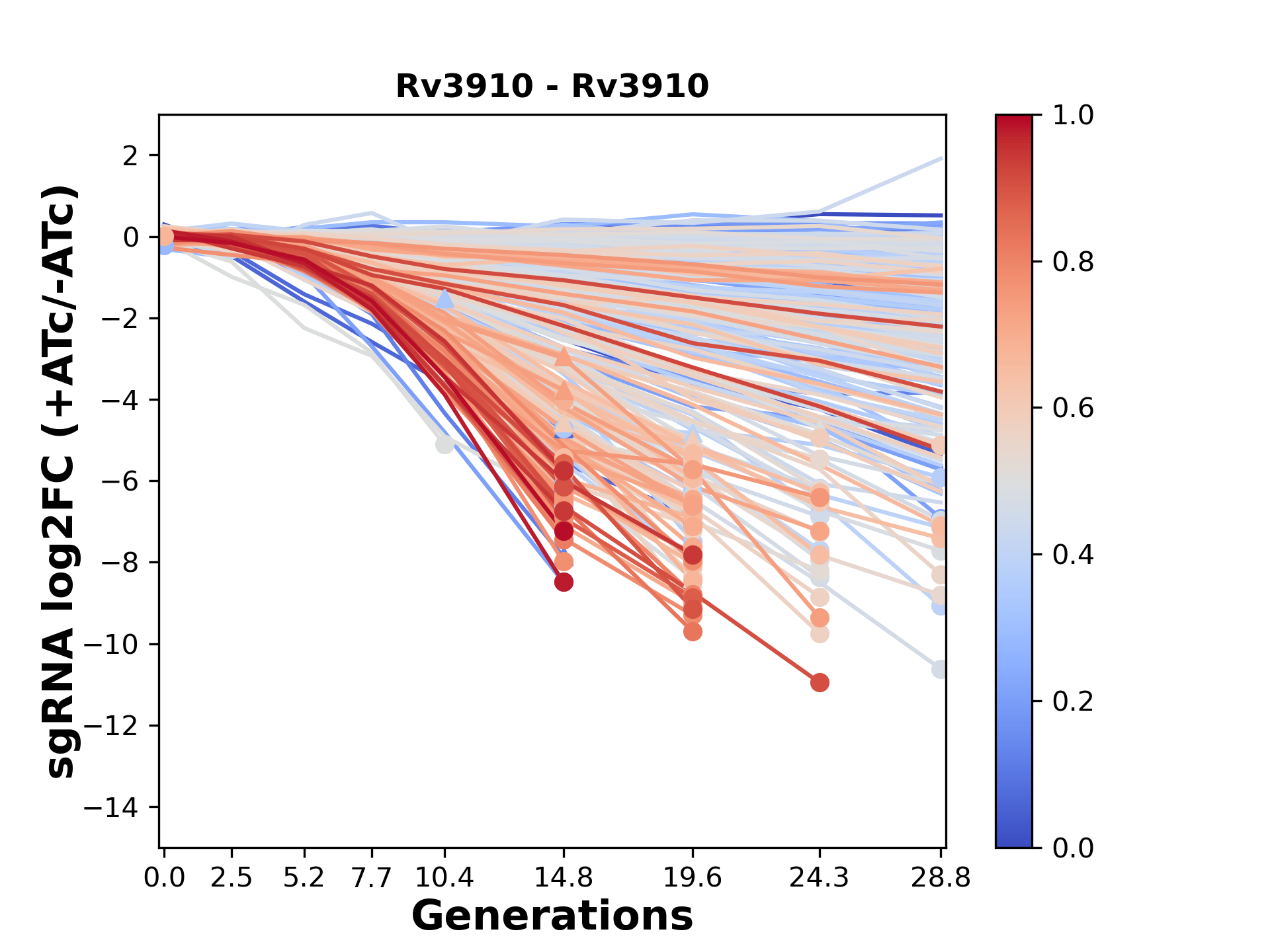 Rv3910 - Rv3910

sgRNA log2FC (+ATc/-ATc)

2
0
−2
−4
−6
−8
−10
−12
−14

0.0 2.5 5.2 7.7 10.4 14.8 19.6 24.3 28.8

Generations

1.0
0.8
0.6
0.4
0.2
0.0